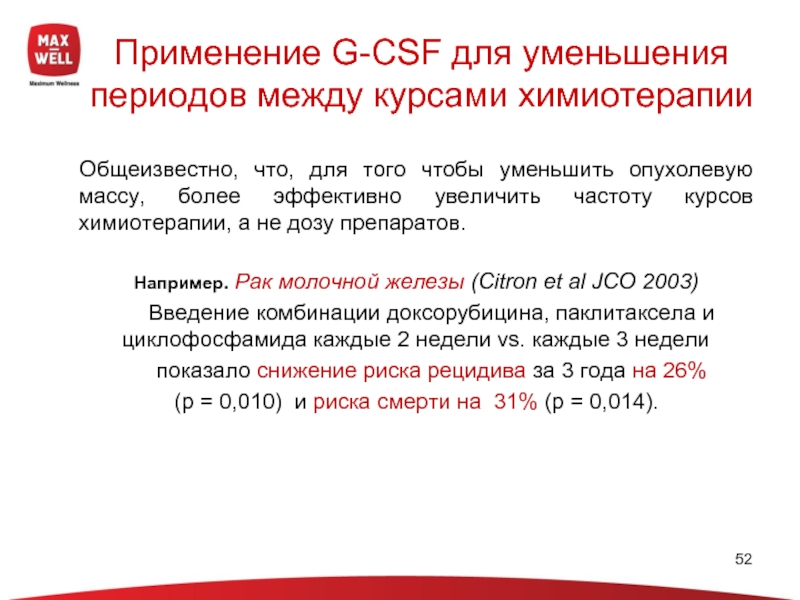 MAX WELL
Maximum Wellness

Применение G-CSF для уменьшения периодов между курсами химиотерапии

Общеизвестно, что, для того чтобы уменьшить опухолевую массу, более эффективно увеличить частоту курсов химиотерапии, а не дозу препаратов.

Например. Рак молочной железы (Citron et al JCO 2003)

Введение комбинации доксорубицина, паклитаксела и циклофосфамида каждые 2 недели vs. каждые 3 недели показало снижение риска рецидива за 3 года на 26% (p = 0,010) и риска смерти на 31% (p = 0,014).

52